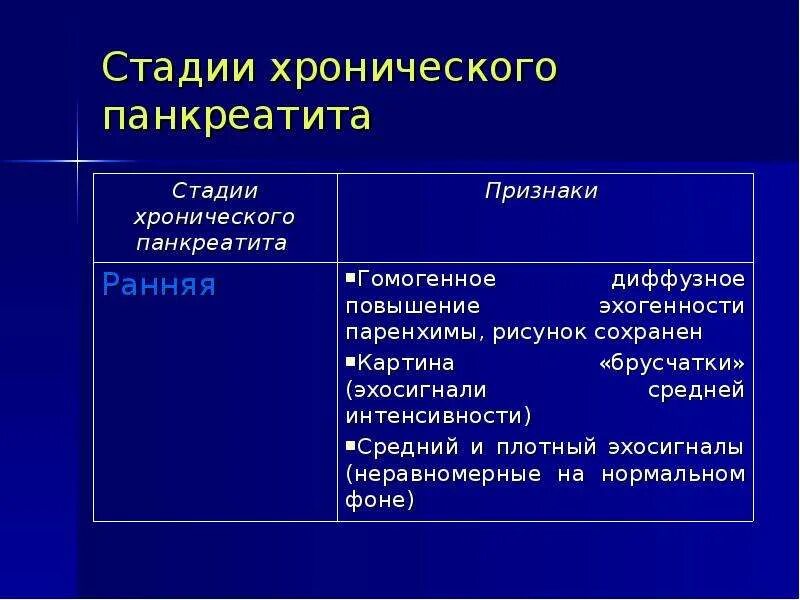 Стадии хронического панкреатита

| Стадии хронического панкреатита | Признаки |
|---|---|
| Ранняя | ▪Гомогенное диффузное повышение эхогенности паренхимы, рисунок сохранен ▪Картина «брусчатки» (эхосигнали средней интенсивности) ▪Средний и плотный эхосигналы (неравномерные на нормальном фоне) |